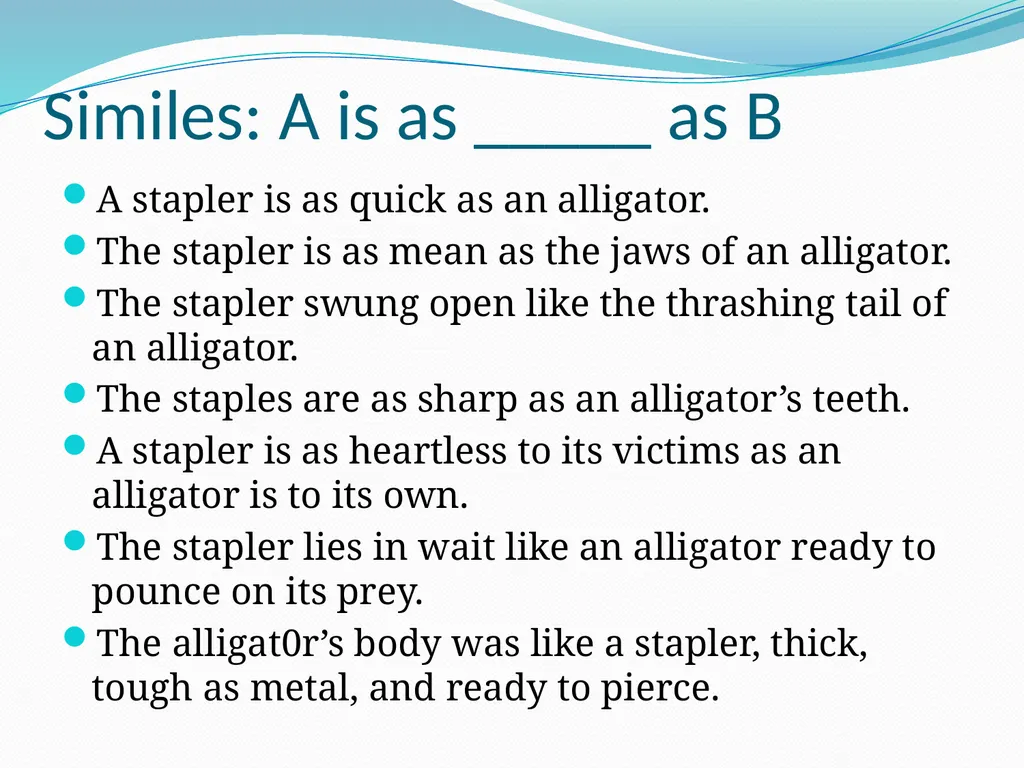 Similes: A is as ______ as B

- A stapler is as quick as an alligator.
- The stapler is as mean as the jaws of an alligator.
- The stapler swung open like the thrashing tail of an alligator.
- The staples are as sharp as an alligator’s teeth.
- A stapler is as heartless to its victims as an alligator is to its own.
- The stapler lies in wait like an alligator ready to pounce on its prey.
- The alligat0r’s body was like a stapler, thick, tough as metal, and ready to pierce.